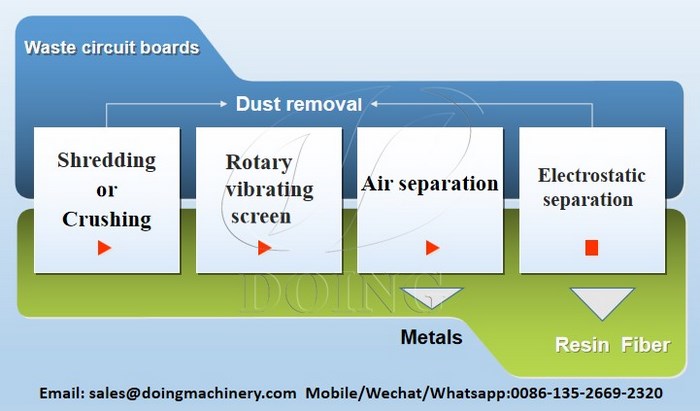 Waste circuit boards

Dust removal

Shredding or Crushing

Rotary vibrating screen

Air separation

Electrostatic separation

DOING

Metals

Resin Fiber

Email: sales@doingmachinery.com Mobile/Wechat/Whatsapp:0086-135-2669-2320